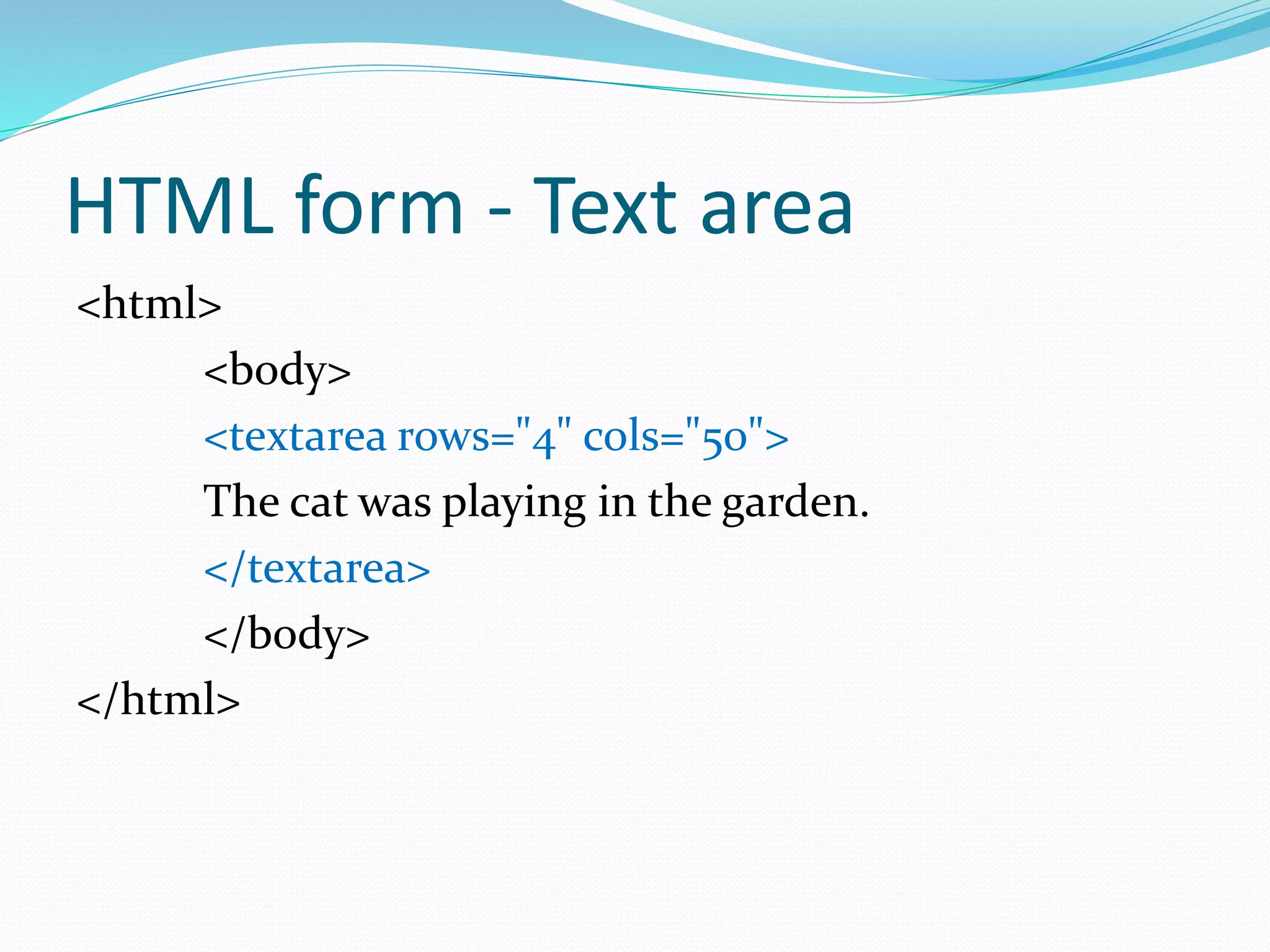 HTML form - Text area

<html>
<body>
<textarea rows="4" cols="50">
The cat was playing in the garden.
</textarea>
</body>
</html>